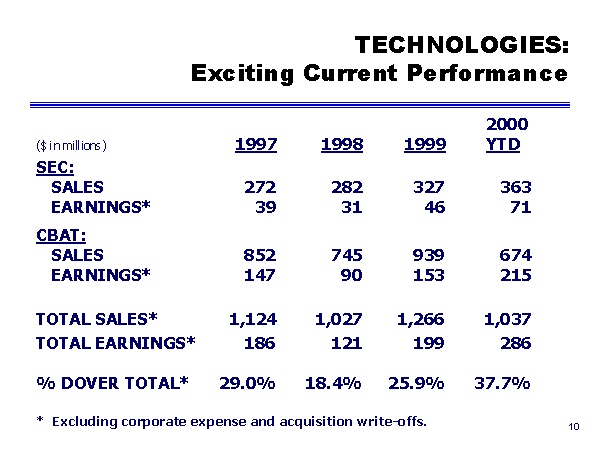 TECHNOLOGIES:
Exciting Current Performance

| ($ in millions) | 1997 | 1998 | 1999 | 2000 YTD |
|---|---|---|---|---|
| SEC: | | | | |
| SALES | 272 | 282 | 327 | 363 |
| EARNINGS* | 39 | 31 | 46 | 71 |
| CBAT: | | | | |
| SALES | 852 | 745 | 939 | 674 |
| EARNINGS* | 147 | 90 | 153 | 215 |
| TOTAL SALES* | 1,124 | 1,027 | 1,266 | 1,037 |
| TOTAL EARNINGS* | 186 | 121 | 199 | 286 |
| % DOVER TOTAL* | 29.0% | 18.4% | 25.9% | 37.7% |

* Excluding corporate expense and acquisition write-offs.

10